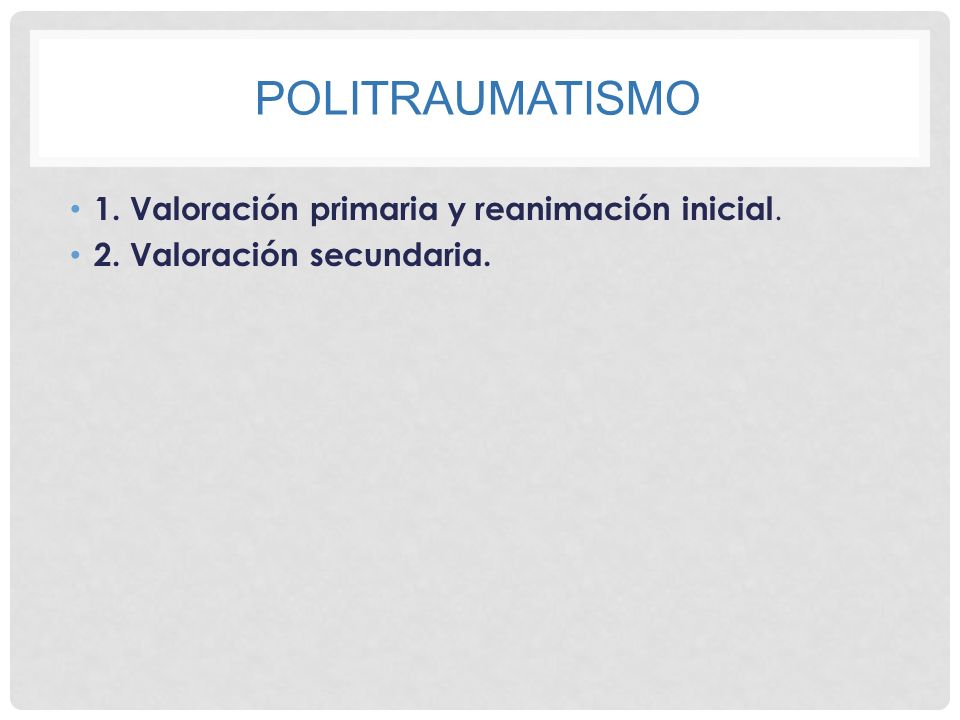 POLITRAUMATISMO

• 1. Valoración primaria y reanimación inicial.
• 2. Valoración secundaria.